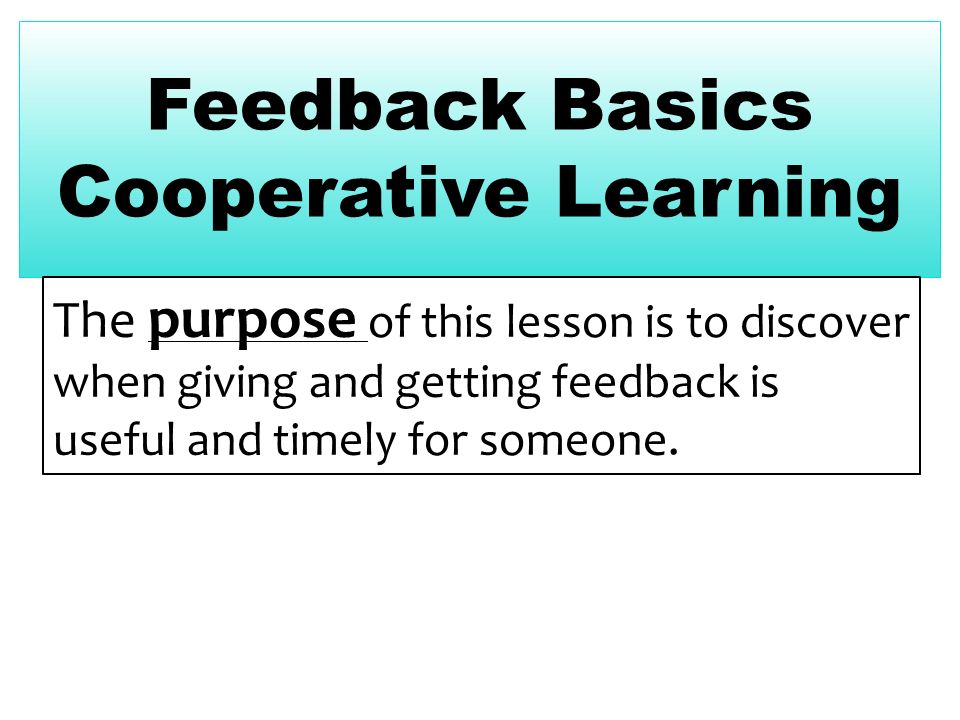 Feedback Basics
Cooperative Learning

The purpose of this lesson is to discover when giving and getting feedback is useful and timely for someone.